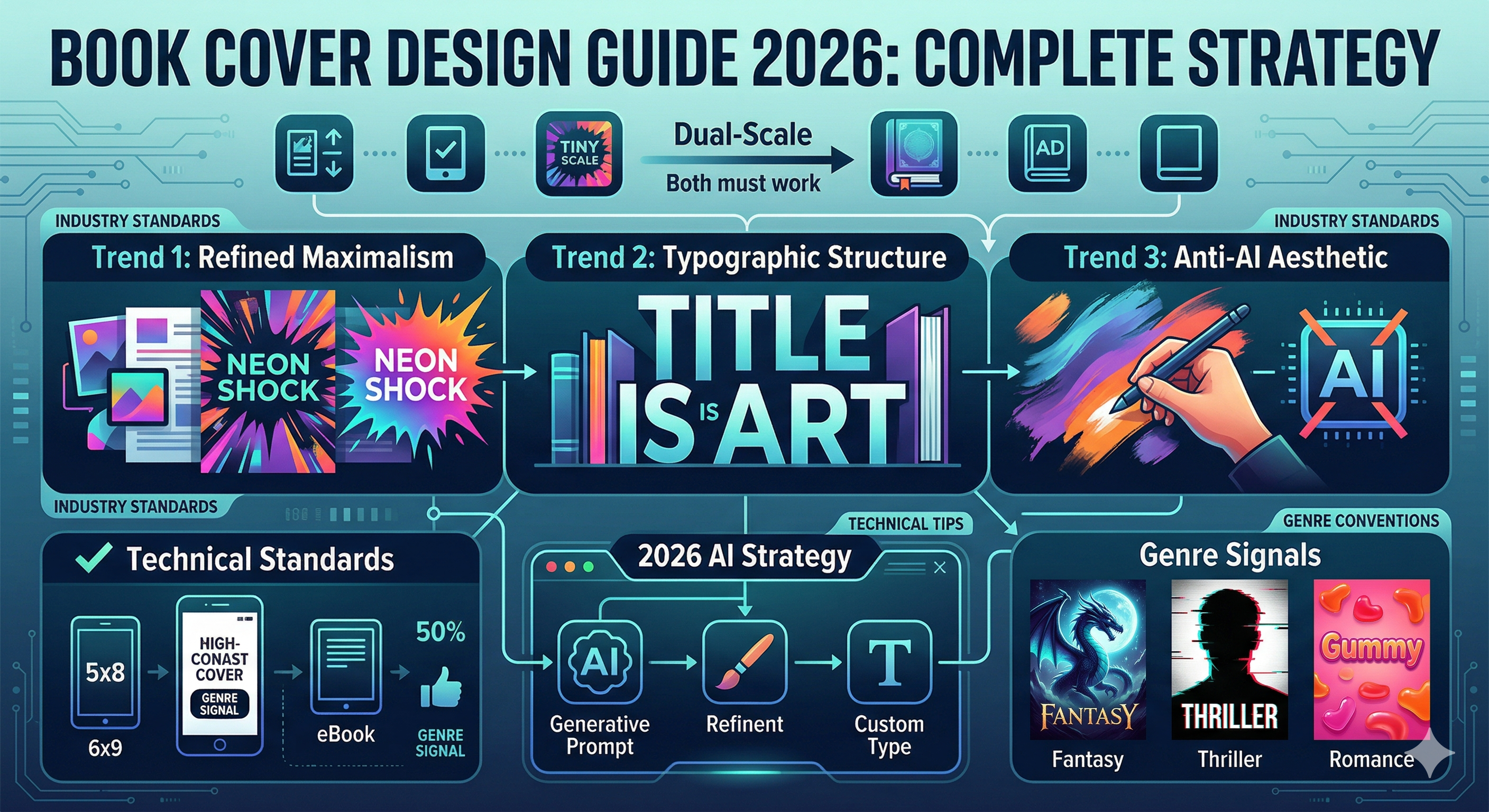 BOOK COVER DESIGN GUIDE 2026: COMPLETE STRATEGY

TINY SCALE

Dual-Scale

Both must work

AD

INDUSTRY STANDARDS

INDUSTRY STANDARDS

Trend 1: Refined Maximalism

NEON SHOCK

NEON SHOCK

Trend 2: Typographic Structure

TITLE IS ART

Trend 3: Anti-AI Aesthetic

AI

INDUSTRY STANDARDS

Technical Standards

5x8

6x9

HIGH-CONAST COVER

GENRE SIGNAL

eBook

50%

GENRE SIGNAL

TECHNICAL TIPS

2026 AI Strategy

AI

Generative Prompt

Refinent

T

Custom Type

GENRE CONVENTIONS

Genre Signals

FANTASY

Fantasy

THRILLER

Thriller

Gummy

Romance